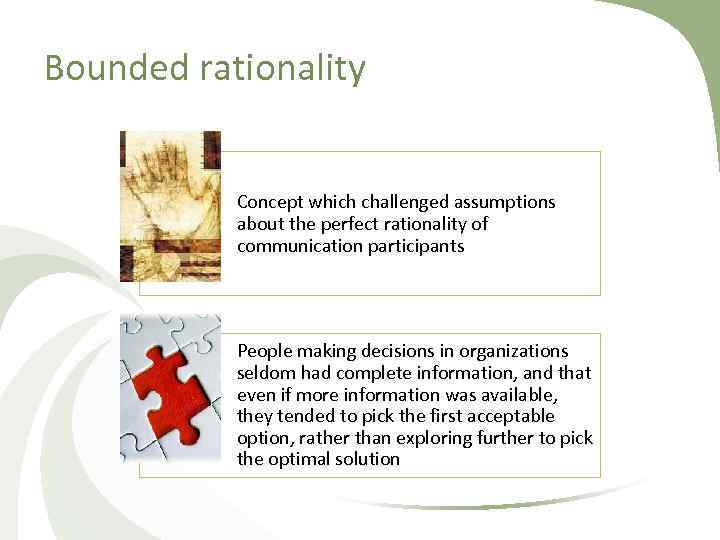 Bounded rationality

Concept which challenged assumptions about the perfect rationality of communication participants

People making decisions in organizations seldom had complete information, and that even if more information was available, they tended to pick the first acceptable option, rather than exploring further to pick the optimal solution